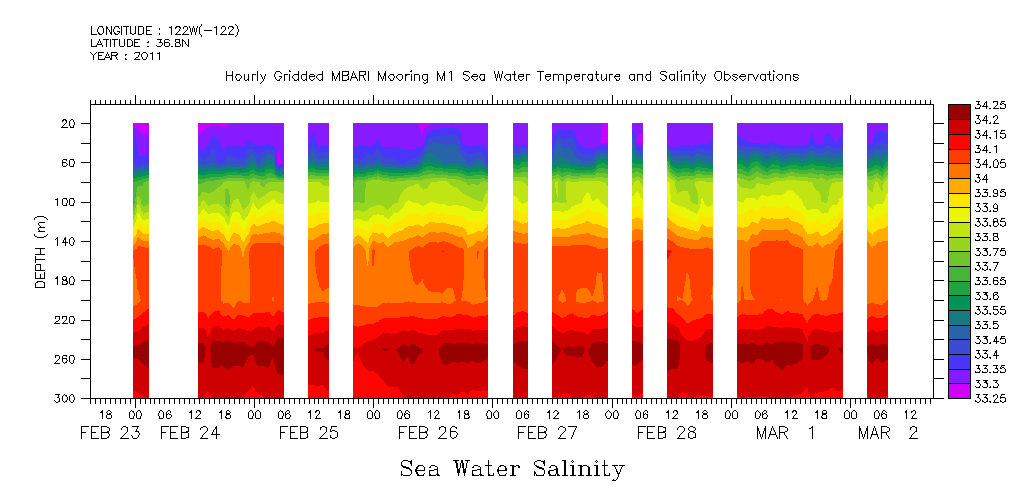 LONGITUDE : 122W(-122)
LATITUDE : 36.8N
YEAR : 2011

Hourly Gridded MBARI Mooring M1 Sea Water Temperature and Salinity Observations

DEPTH (m)

20
60
100
140
180
220
260
300

18 00 06 12 18 00 06 12 18 00 06 12 18 00 06 12 18 00 06 12 18 00 06 12 18 00 06 12

FEB 23 FEB 24 FEB 25 FEB 26 FEB 27 FEB 28 MAR 1 MAR 2

34.25
34.2
34.15
34.1
34.05
34
33.95
33.9
33.85
33.8
33.75
33.7
33.65
33.6
33.55
33.5
33.45
33.4
33.35
33.3
33.25

Sea Water Salinity